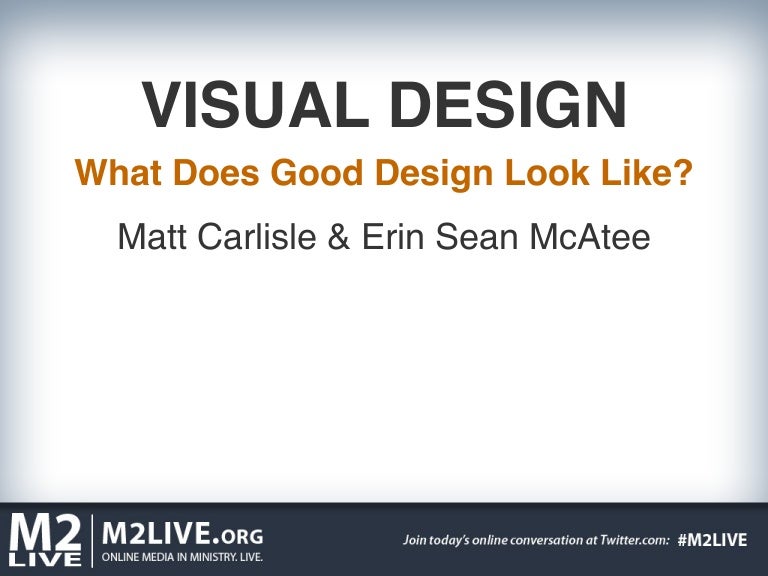 VISUAL DESIGN

What Does Good Design Look Like?

Matt Carlisle & Erin Sean McAtee

M2 LIVE

M2LIVE.ORG
ONLINE MEDIA IN MINISTRY. LIVE.

Join today's online conversation at Twitter.com: #M2LIVE